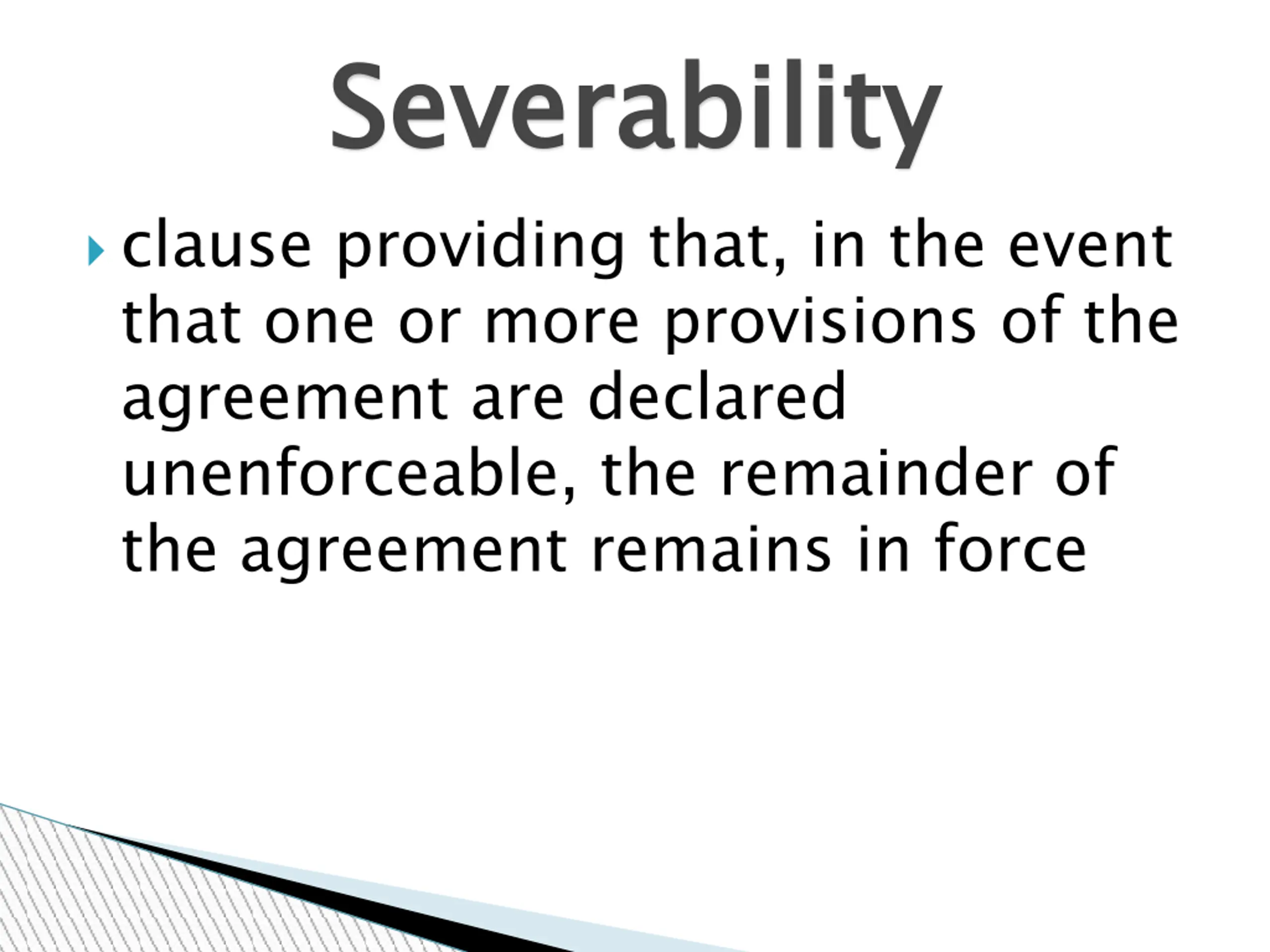 Severability

clause providing that, in the event that one or more provisions of the agreement are declared unenforceable, the remainder of the agreement remains in force